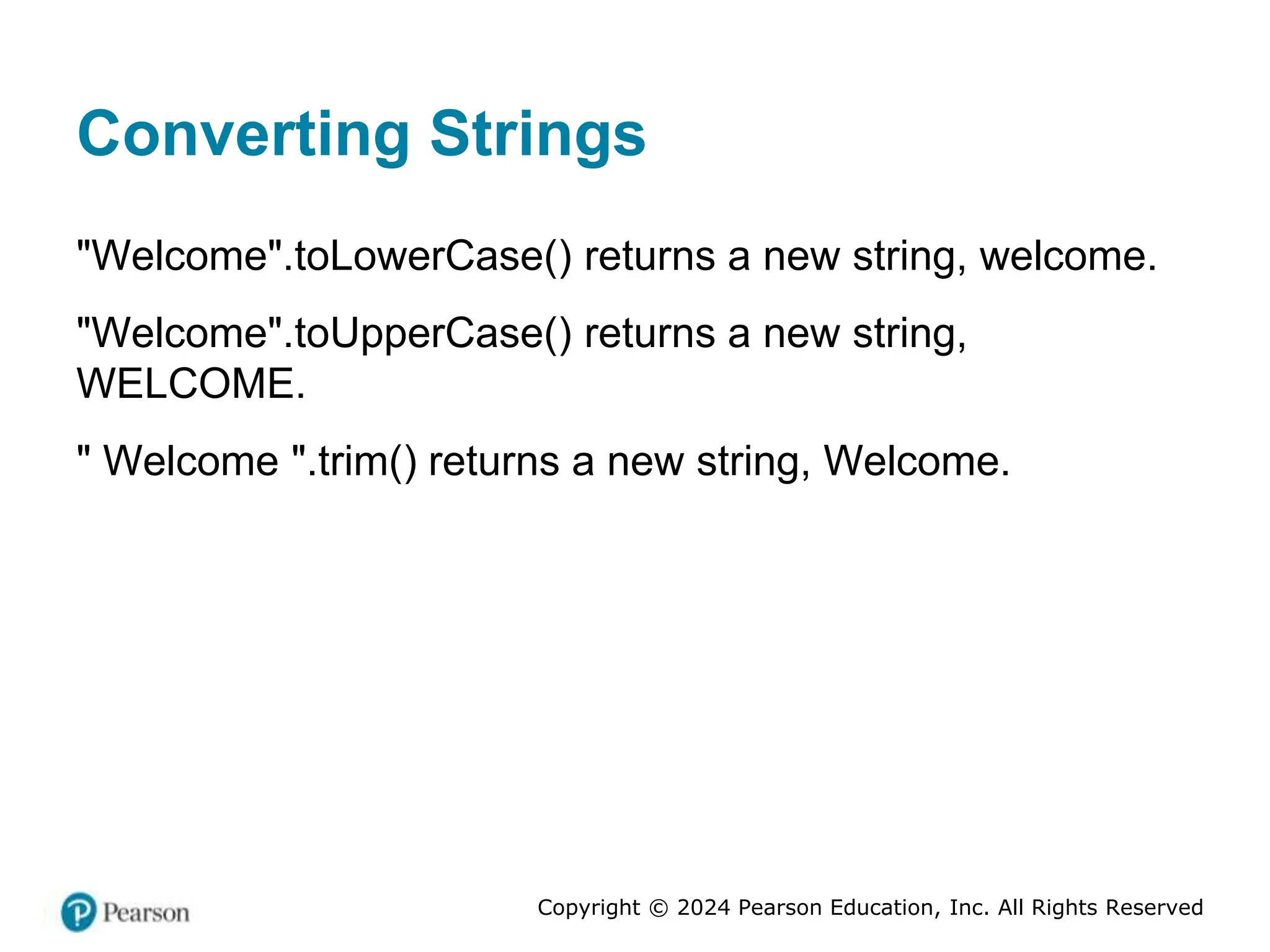 Converting Strings

"Welcome".toLowerCase() returns a new string, welcome.

"Welcome".toUpperCase() returns a new string, WELCOME.

" Welcome ".trim() returns a new string, Welcome.

Pearson

Copyright © 2024 Pearson Education, Inc. All Rights Reserved